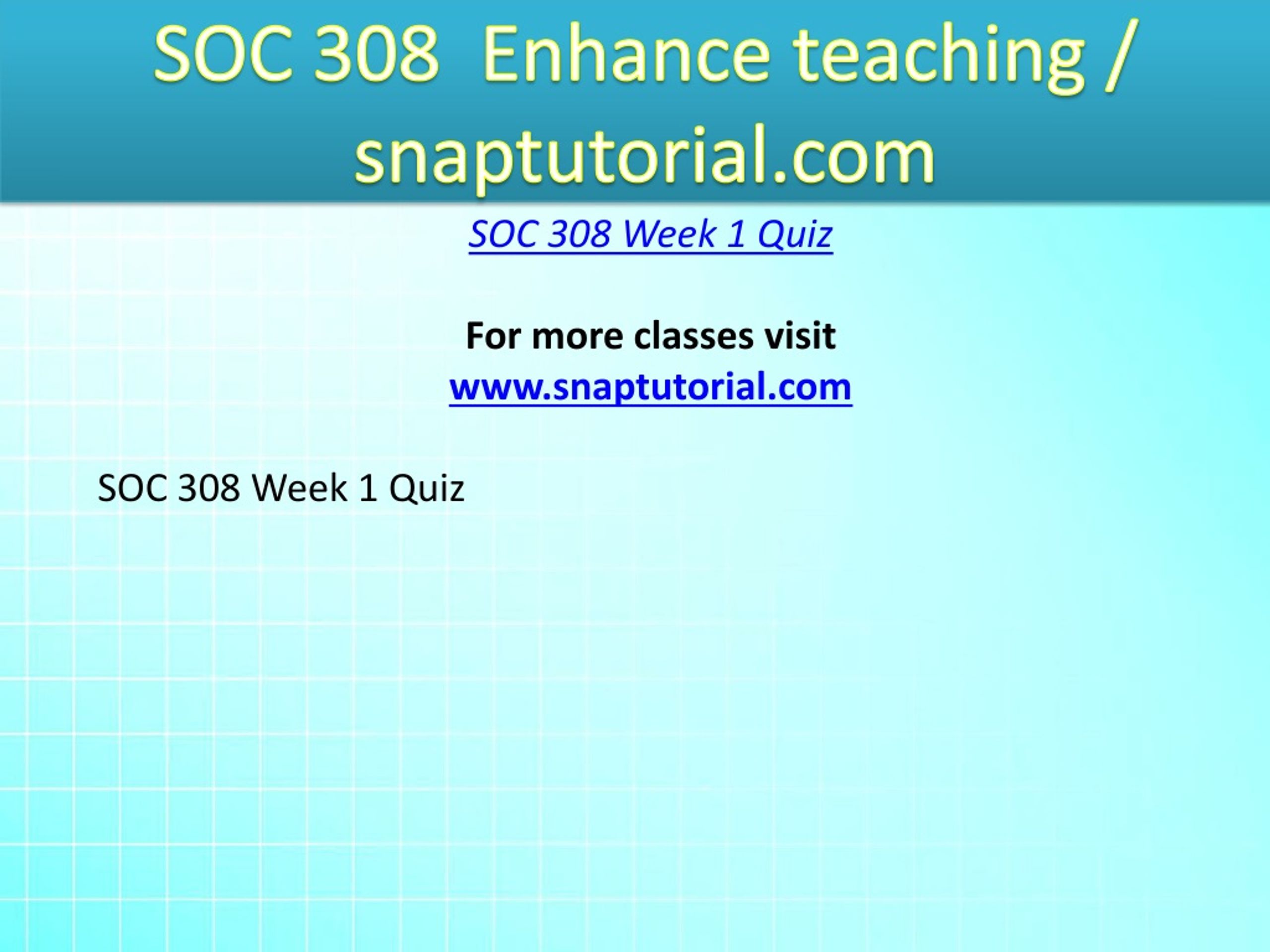 SOC 308 Enhance teaching / snaptutorial.com

SOC 308 Week 1 Quiz

For more classes visit
www.snaptutorial.com

SOC 308 Week 1 Quiz